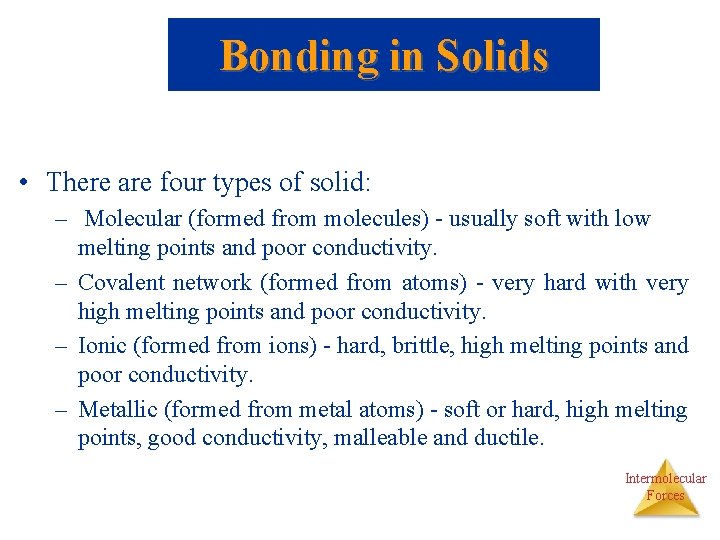 Bonding in Solids

• There are four types of solid:
– Molecular (formed from molecules) - usually soft with low melting points and poor conductivity.
– Covalent network (formed from atoms) - very hard with very high melting points and poor conductivity.
– Ionic (formed from ions) - hard, brittle, high melting points and poor conductivity.
– Metallic (formed from metal atoms) - soft or hard, high melting points, good conductivity, malleable and ductile.

Intermolecular Forces